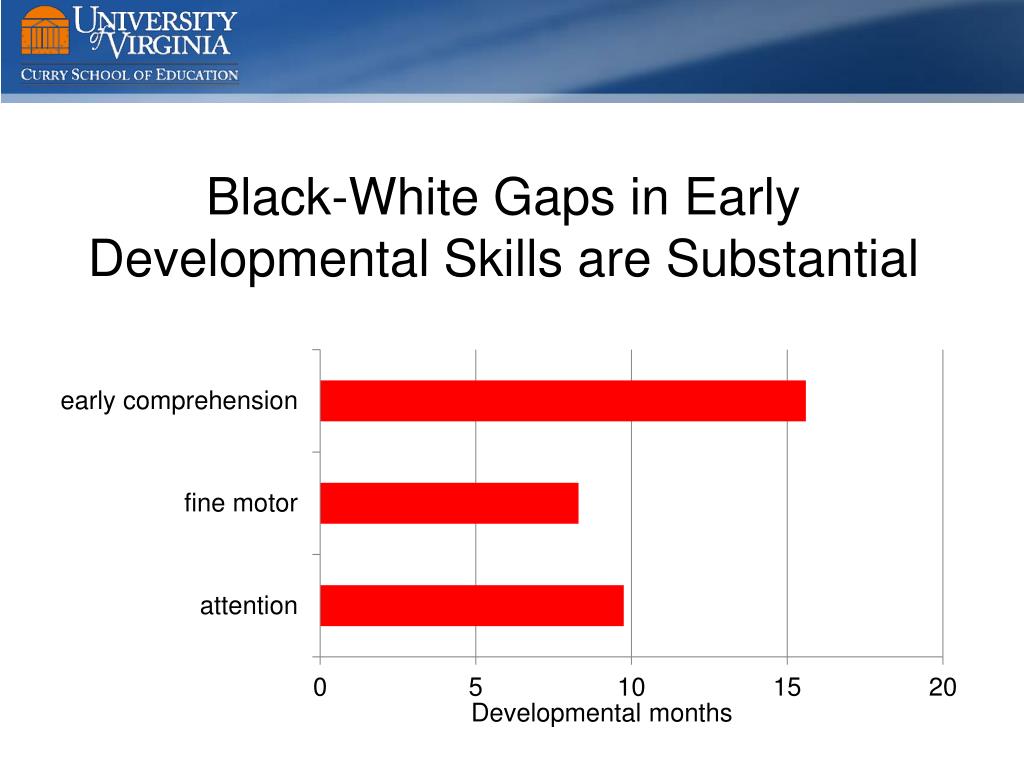 UNIVERSITY of VIRGINIA
CURRY SCHOOL OF EDUCATION

Black-White Gaps in Early Developmental Skills are Substantial

early comprehension
fine motor
attention

0
5
10
15
20
Developmental months